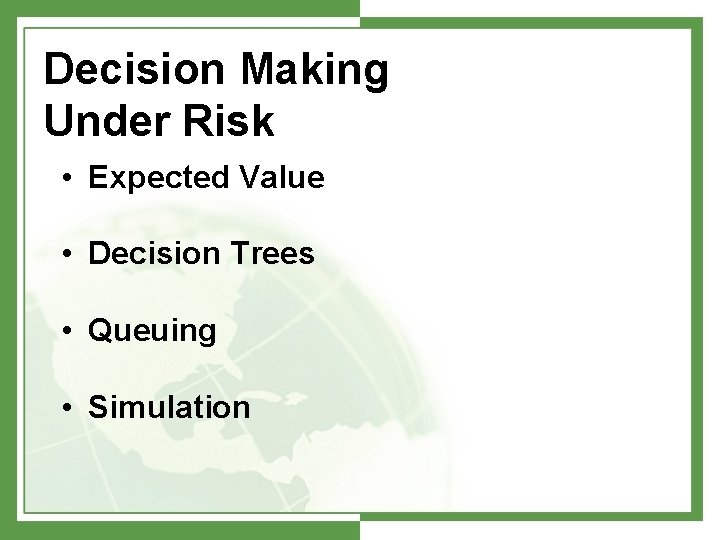 Decision Making Under Risk

• Expected Value

• Decision Trees

• Queuing

• Simulation